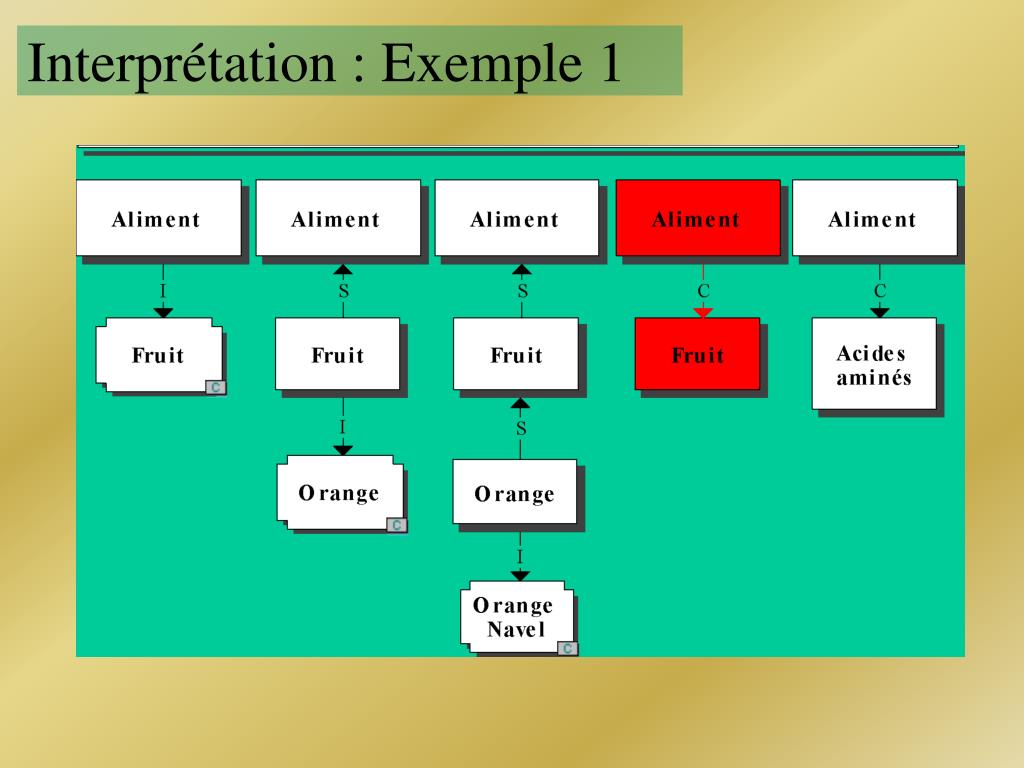 Interprétation : Exemple 1

Aliment

I

Fruit

C

Aliment

S

Fruit

I

Orange

C

Aliment

S

Fruit

S

Orange

I

Orange Navel

C

Aliment

C

Fruit

Aliment

C

Acides aminés